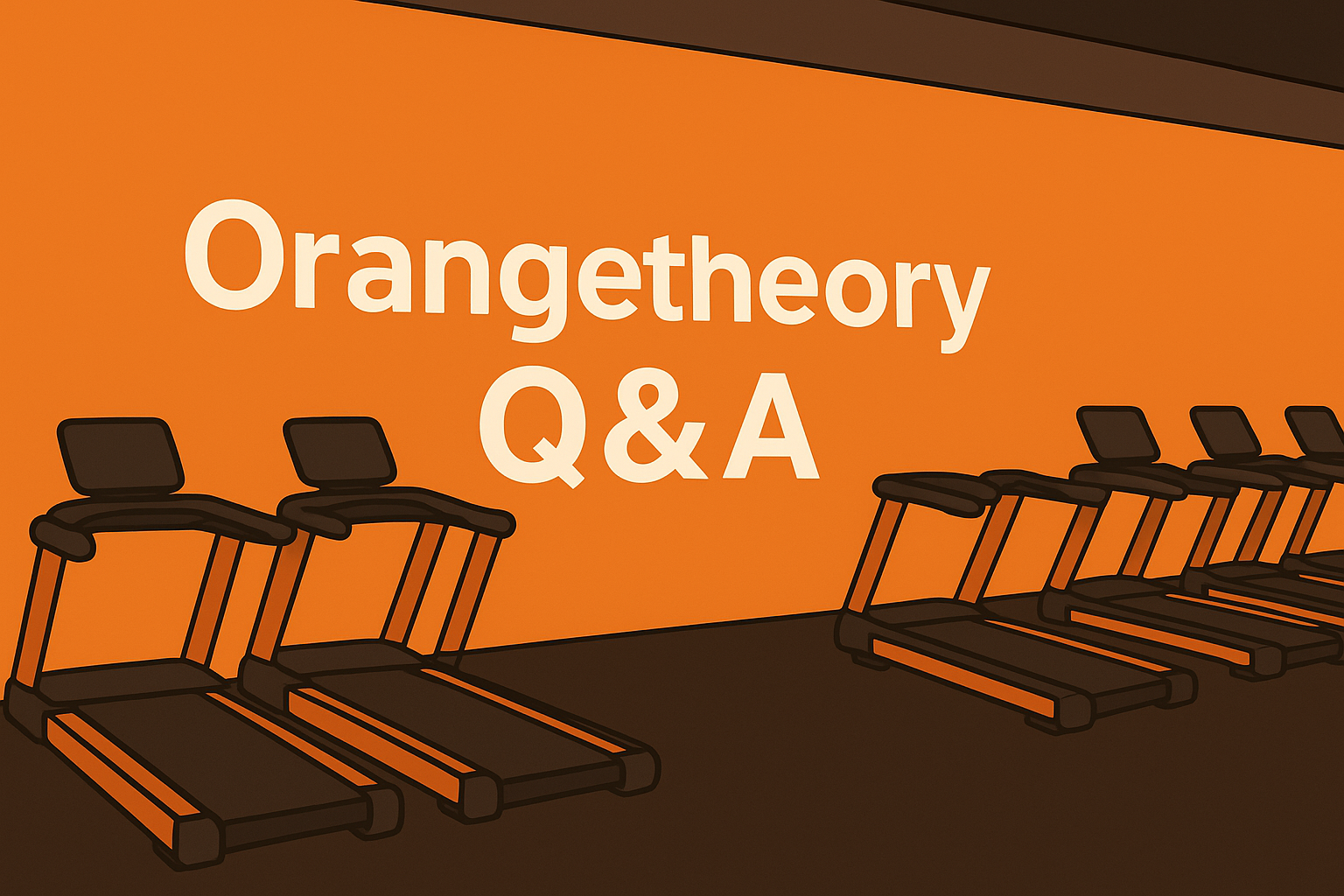 Orangetheory
Q&A